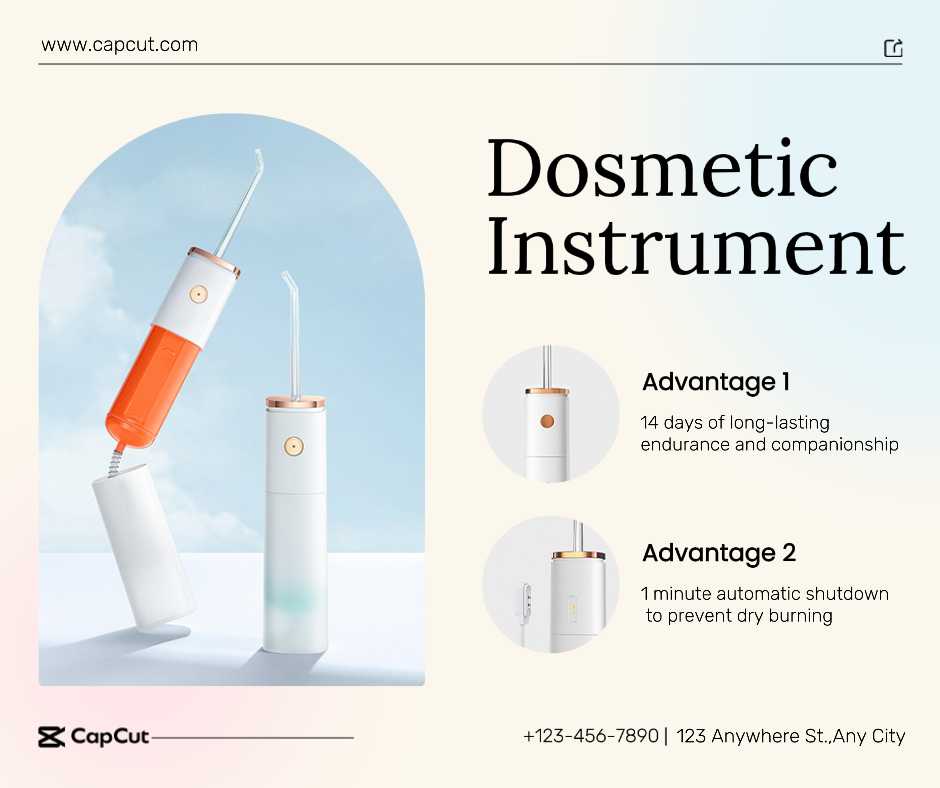 www.capcut.com

Dosmetic Instrument

Advantage 1

14 days of long-lasting endurance and companionship

Advantage 2

1 minute automatic shutdown to prevent dry burning

CapCut

+123-456-7890 | 123 Anywhere St.,Any City